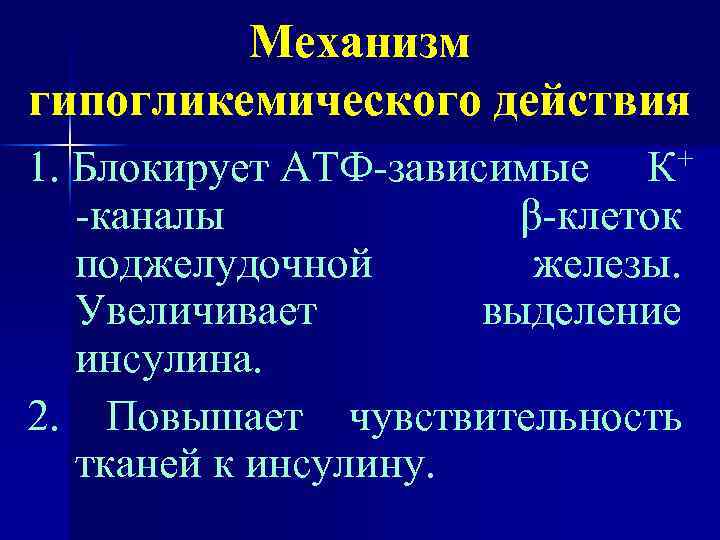 Механизм гипогликемического действия

1. Блокирует АТФ-зависимые $K^+$ -каналы β-клеток поджелудочной железы. Увеличивает выделение инсулина.

2. Повышает чувствительность тканей к инсулину.